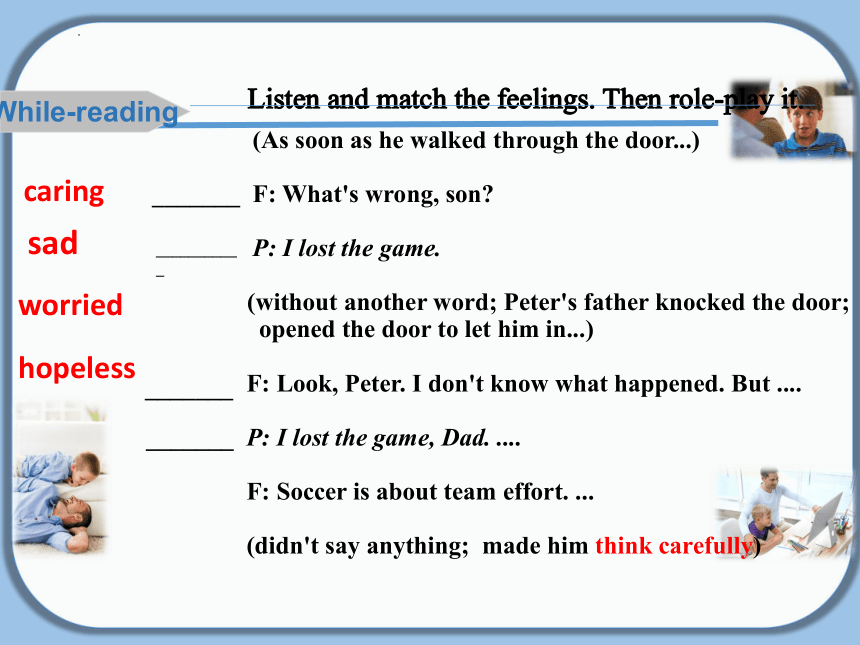 While-reading

Listen and match the feelings. Then role-play it.

(As soon as he walked through the door...)

caring

sad

worried

hopeless

_______ F: What's wrong, son?

_______ P: I lost the game.

(without another word; Peter's father knocked the door; opened the door to let him in...)

_______ F: Look, Peter. I don't know what happened. But ....

_______ P: I lost the game, Dad. ....

F: Soccer is about team effort. ...

(didn't say anything; made him think carefully)